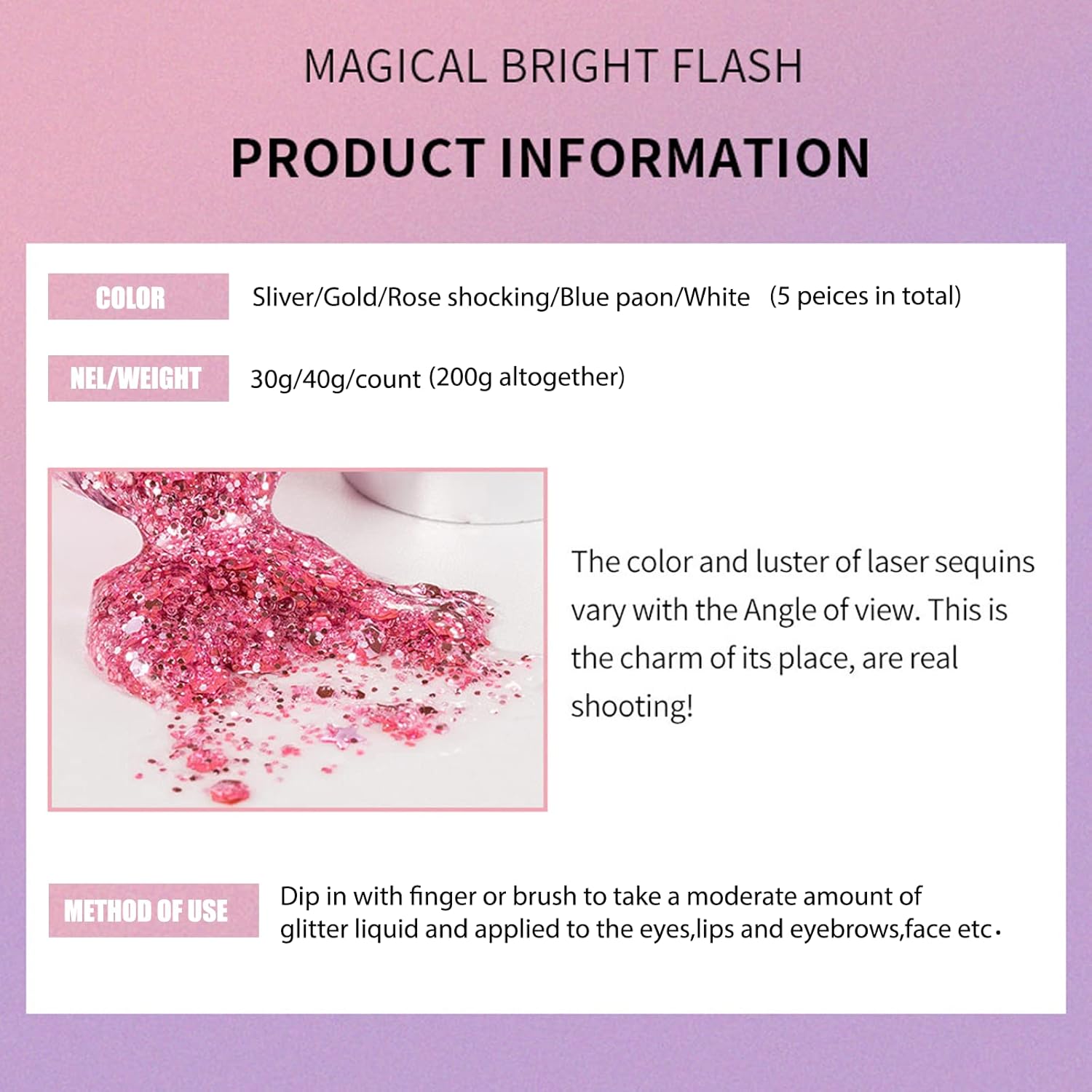 MAGICAL BRIGHT FLASH

PRODUCT INFORMATION

COLOR

Sliver/Gold/Rose shocking/Blue paon/White (5 peices in total)

NEL/WEIGHT

30g/40g/count (200g altogether)

The color and luster of laser sequins vary with the Angle of view. This is the charm of its place, are real shooting!

METHOD OF USE

Dip in with finger or brush to take a moderate amount of glitter liquid and applied to the eyes,lips and eyebrows,face etc.